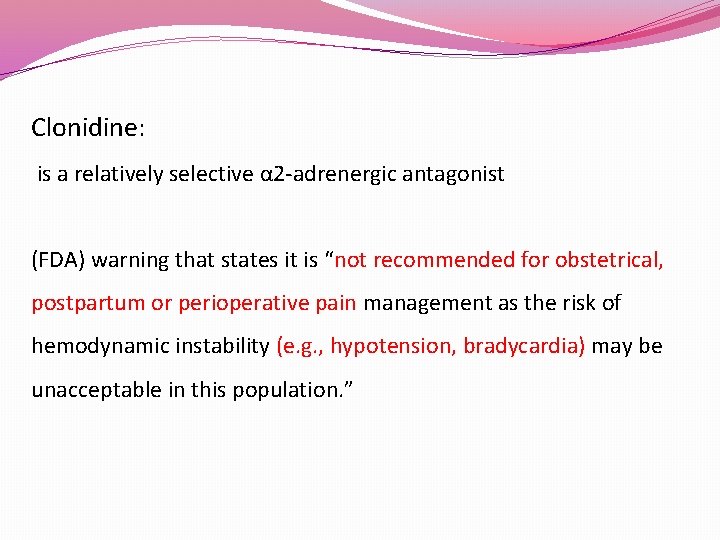 Clonidine:

is a relatively selective α2-adrenergic antagonist

(FDA) warning that states it is “not recommended for obstetrical, postpartum or perioperative pain management as the risk of hemodynamic instability (e.g., hypotension, bradycardia) may be unacceptable in this population.”